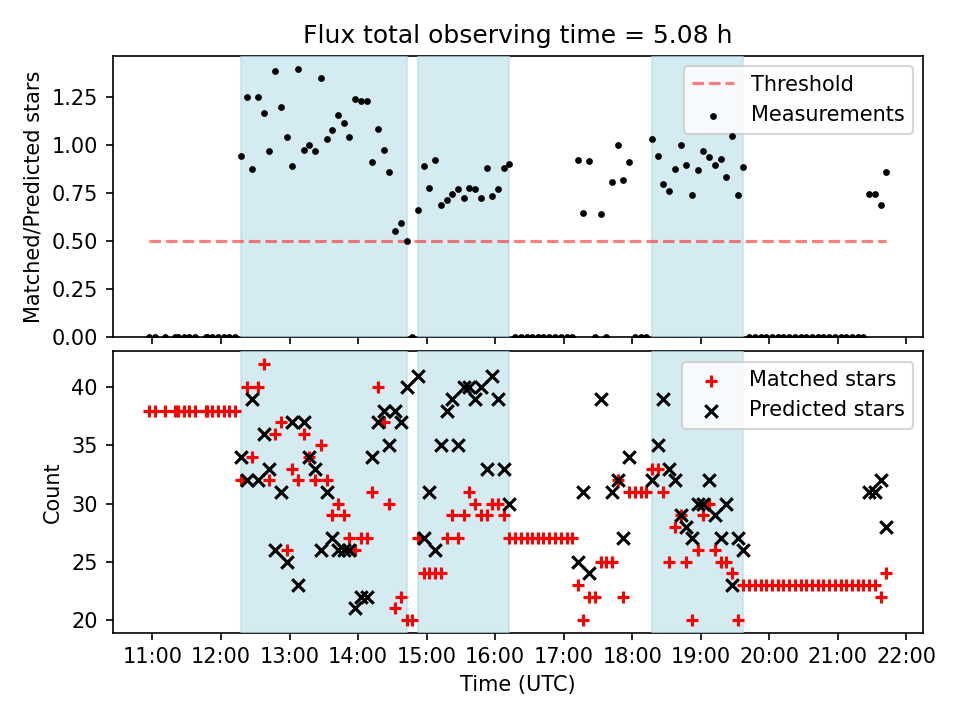 Flux total observing time = 5.08 h

Matched/Predicted stars

1.25
1.00
0.75
0.50
0.25
0.00

Threshold
Measurements

Count

40
35
30
25
20

Matched stars
Predicted stars

11:00 12:00 13:00 14:00 15:00 16:00 17:00 18:00 19:00 20:00 21:00 22:00

Time (UTC)